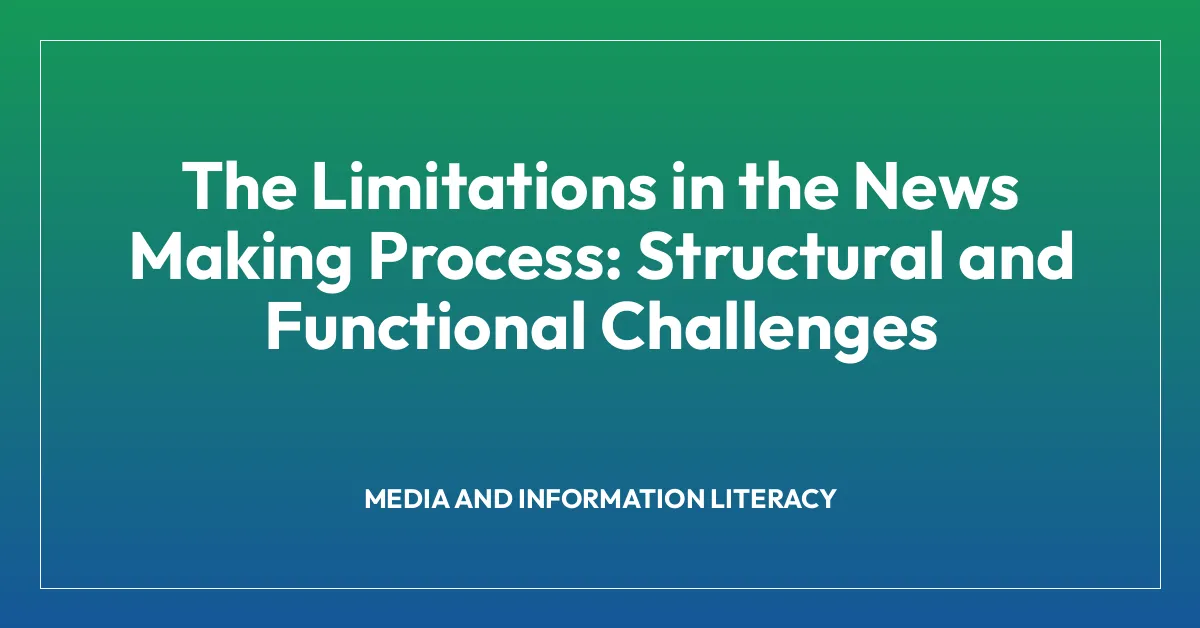 The Limitations in the News Making Process: Structural and Functional Challenges

MEDIA AND INFORMATION LITERACY